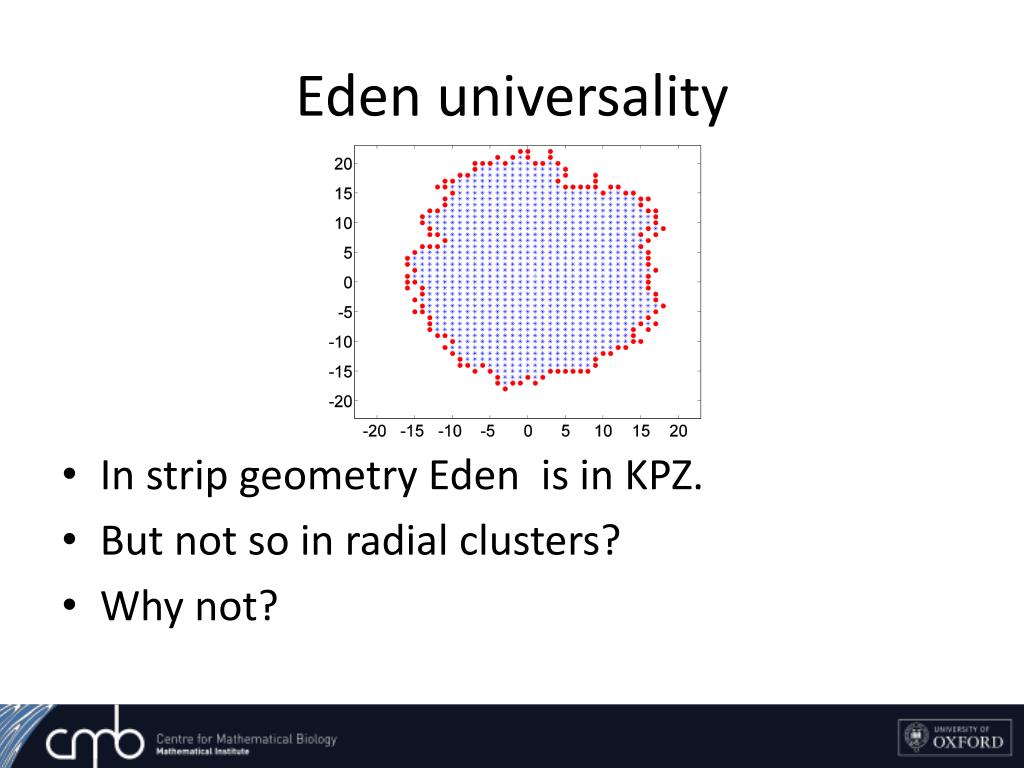 Eden universality

20
15
10
5
0
-5
-10
-15
-20

-20 -15 -10 -5 0 5 10 15 20

• In strip geometry Eden  is in KPZ.
• But not so in radial clusters?
• Why not?

cmb Centre for Mathematical Biology
Mathematical Institute

UNIVERSITY OF
OXFORD